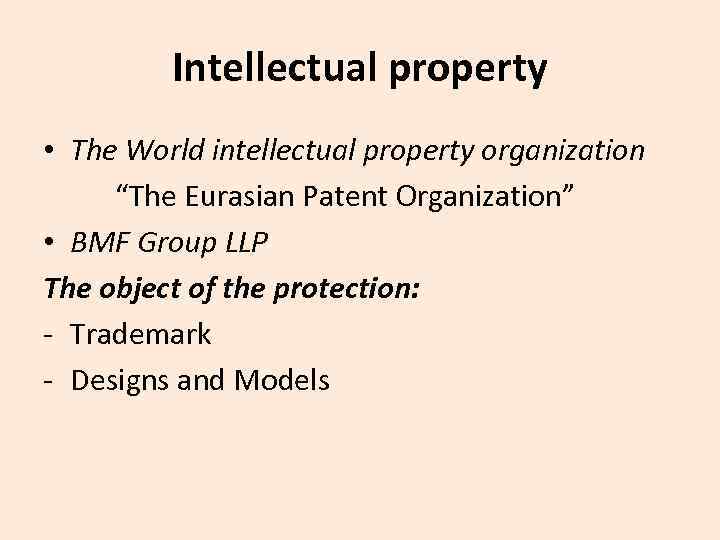 Intellectual property

• The World intellectual property organization
“The Eurasian Patent Organization”
• BMF Group LLP

The object of the protection:
- Trademark
- Designs and Models